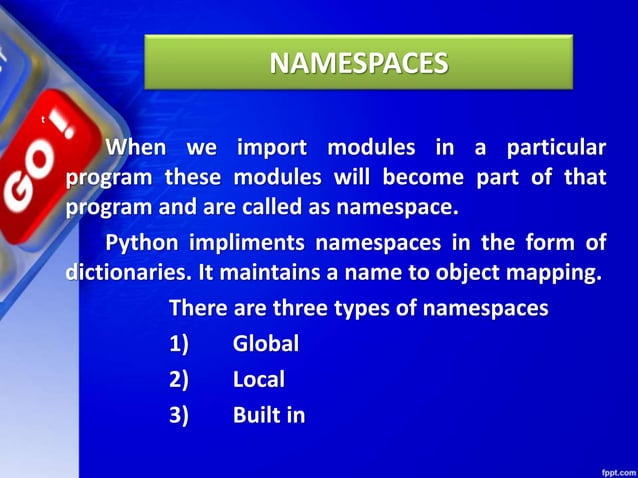 NAMESPACES

GO!

When we import modules in a particular program these modules will become part of that program and are called as namespace.

Python impliments namespaces in the form of dictionaries. It maintains a name to object mapping.

There are three types of namespaces

1) Global

2) Local

3) Built in

fppt.com